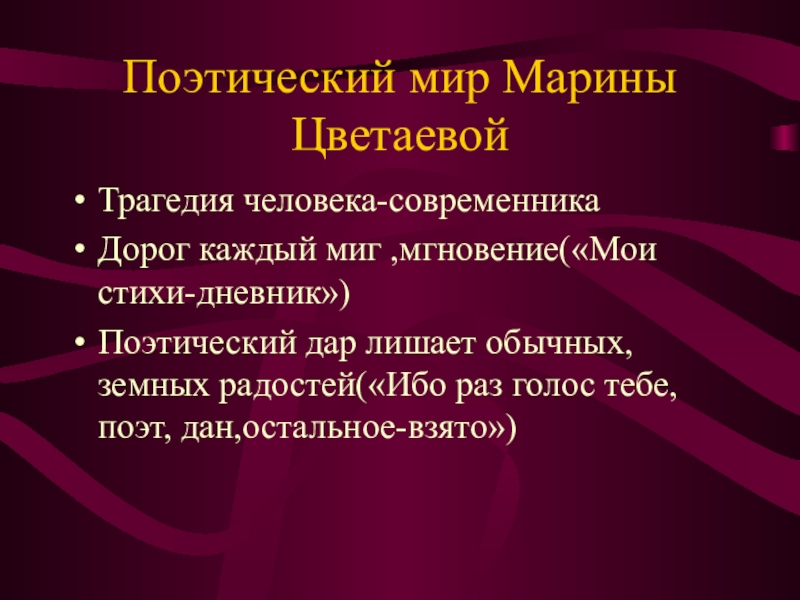 Поэтический мир Марины Цветаевой

• Трагедия человека-современника
• Дорог каждый миг ,мгновение(«Мои стихи-дневник»)
• Поэтический дар лишает обычных, земных радостей(«Ибо раз голос тебе, поэт, дан,остальное-взято»)